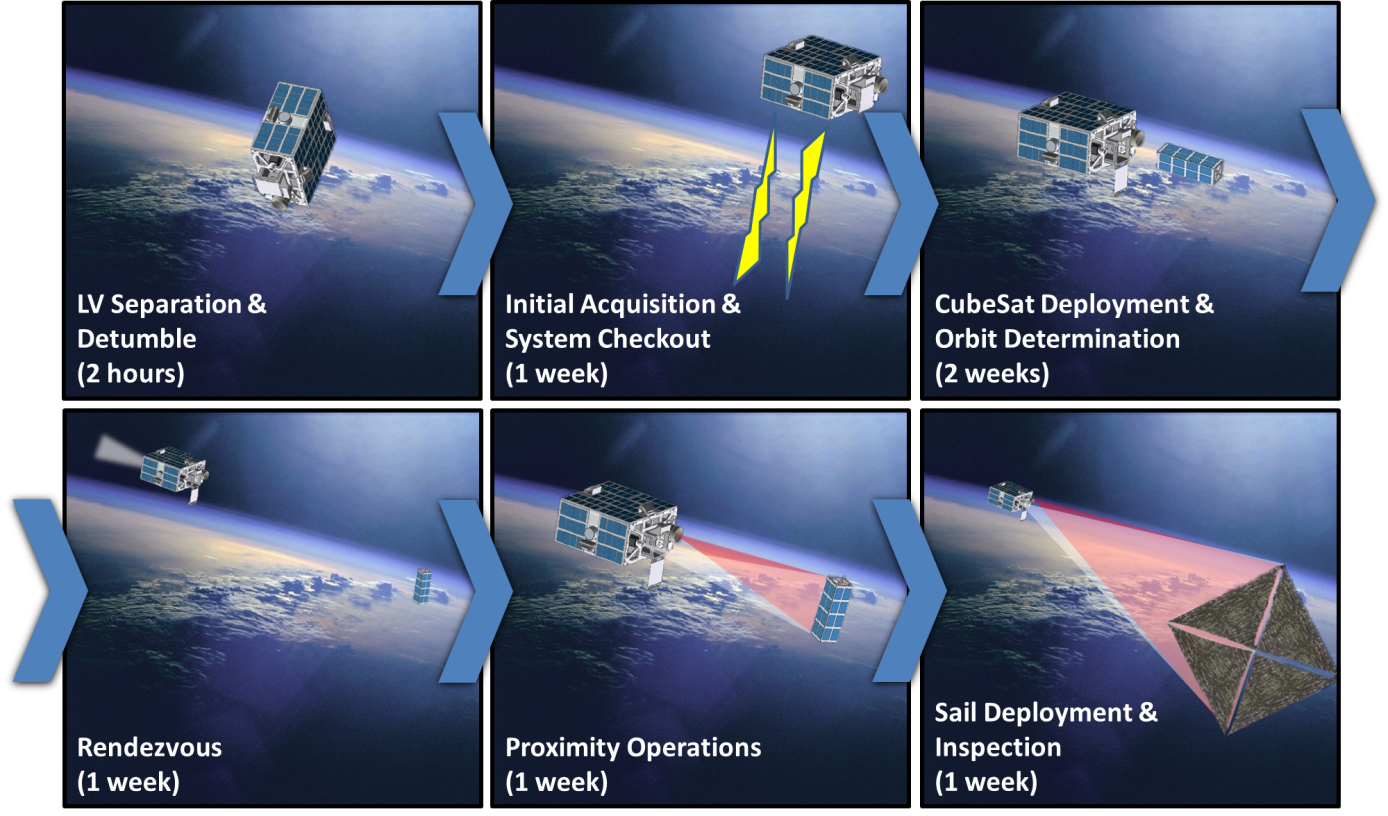 LV Separation & Detumble (2 hours)

Initial Acquisition & System Checkout (1 week)

CubeSat Deployment & Orbit Determination (2 weeks)

Rendezvous (1 week)

Proximity Operations (1 week)

Sail Deployment & Inspection (1 week)